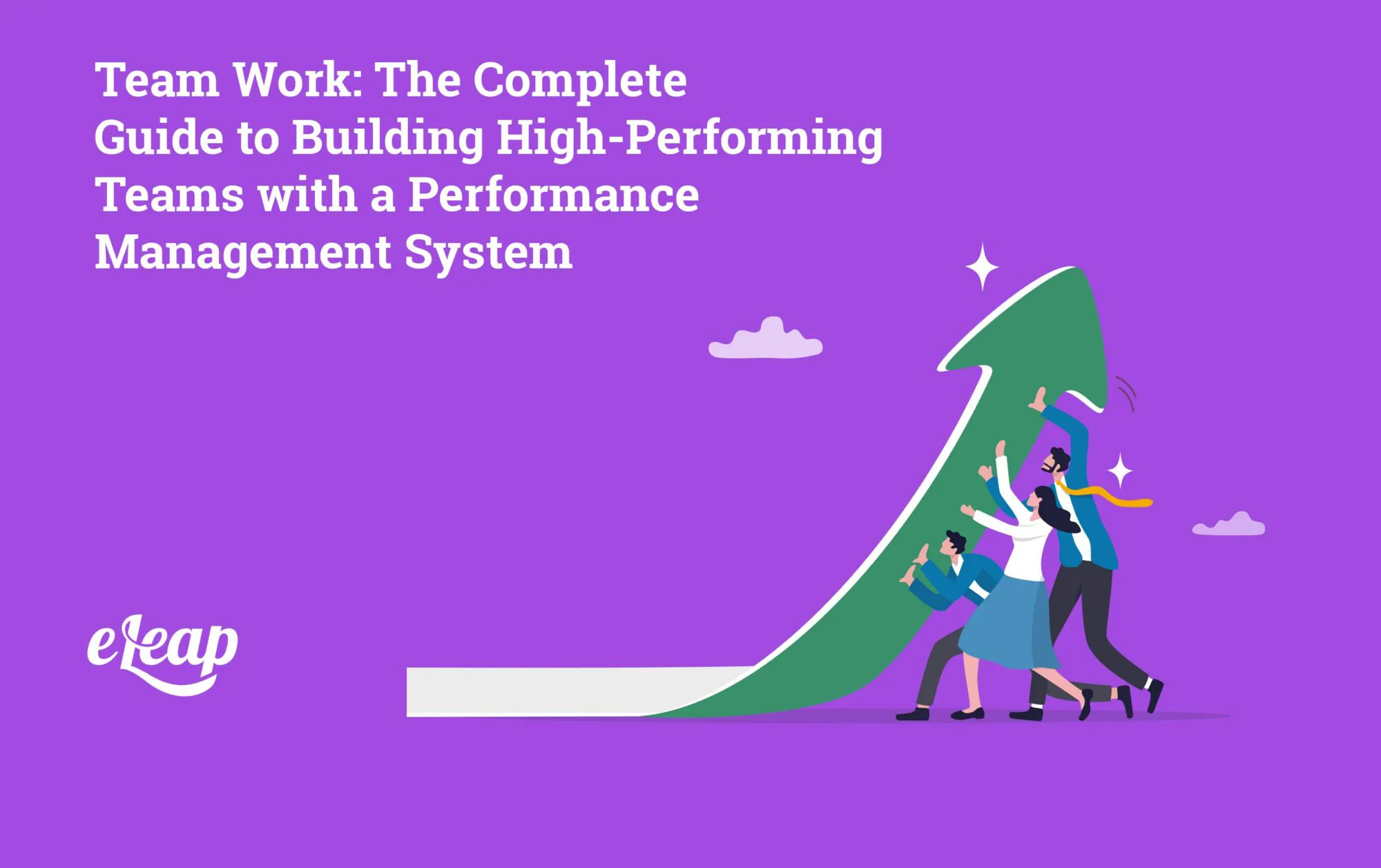 Team Work: The Complete Guide to Building High-Performing Teams with a Performance Management System

eLeap